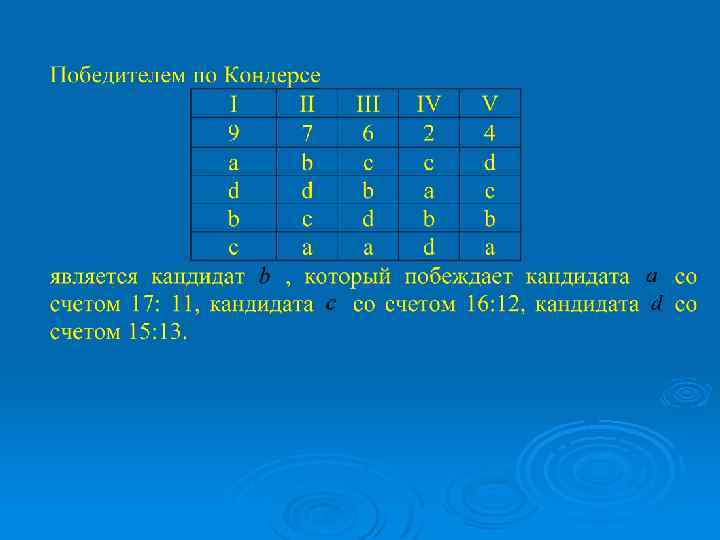 Победителем по Кондерсе

| I | II | III | IV | V |
|---|---|---|---|---|
| 9 | 7 | 6 | 2 | 4 |
| a | b | c | c | d |
| d | d | b | a | c |
| b | c | d | b | b |
| c | a | a | d | a |

является кандидат $b$ , который побеждает кандидата $a$ со счетом 17: 11, кандидата $c$ со счетом 16:12, кандидата $d$ со счетом 15:13.